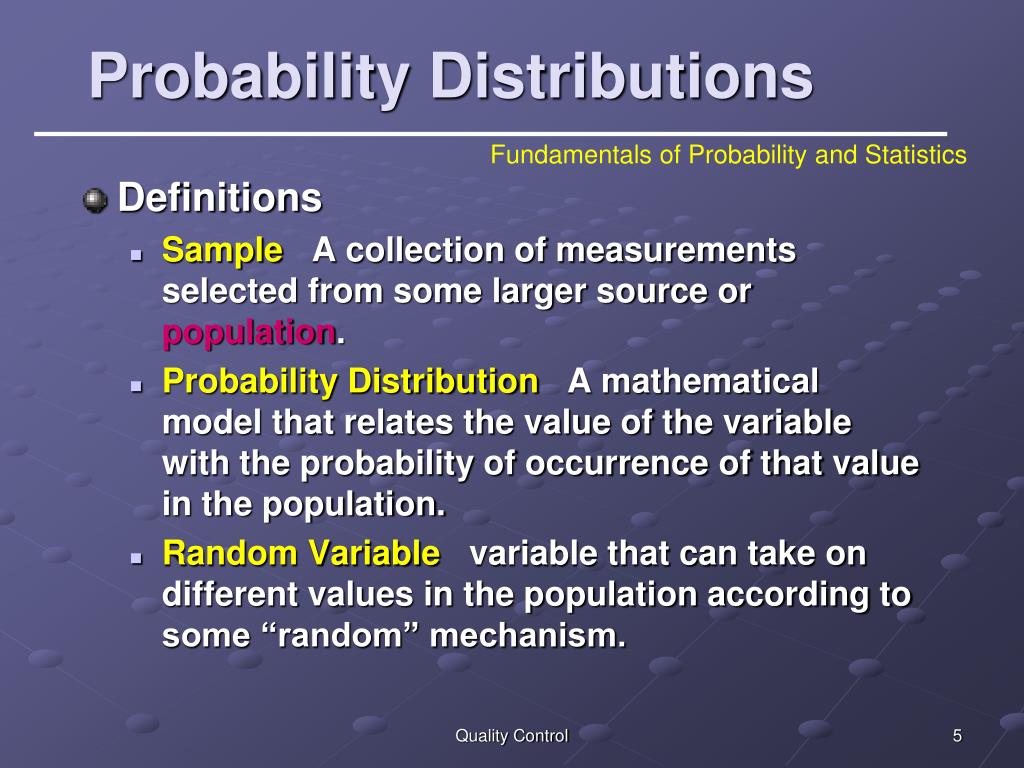 Probability Distributions

Fundamentals of Probability and Statistics

Definitions

Sample A collection of measurements selected from some larger source or population.

Probability Distribution A mathematical model that relates the value of the variable with the probability of occurrence of that value in the population.

Random Variable variable that can take on different values in the population according to some “random” mechanism.

Quality Control

5